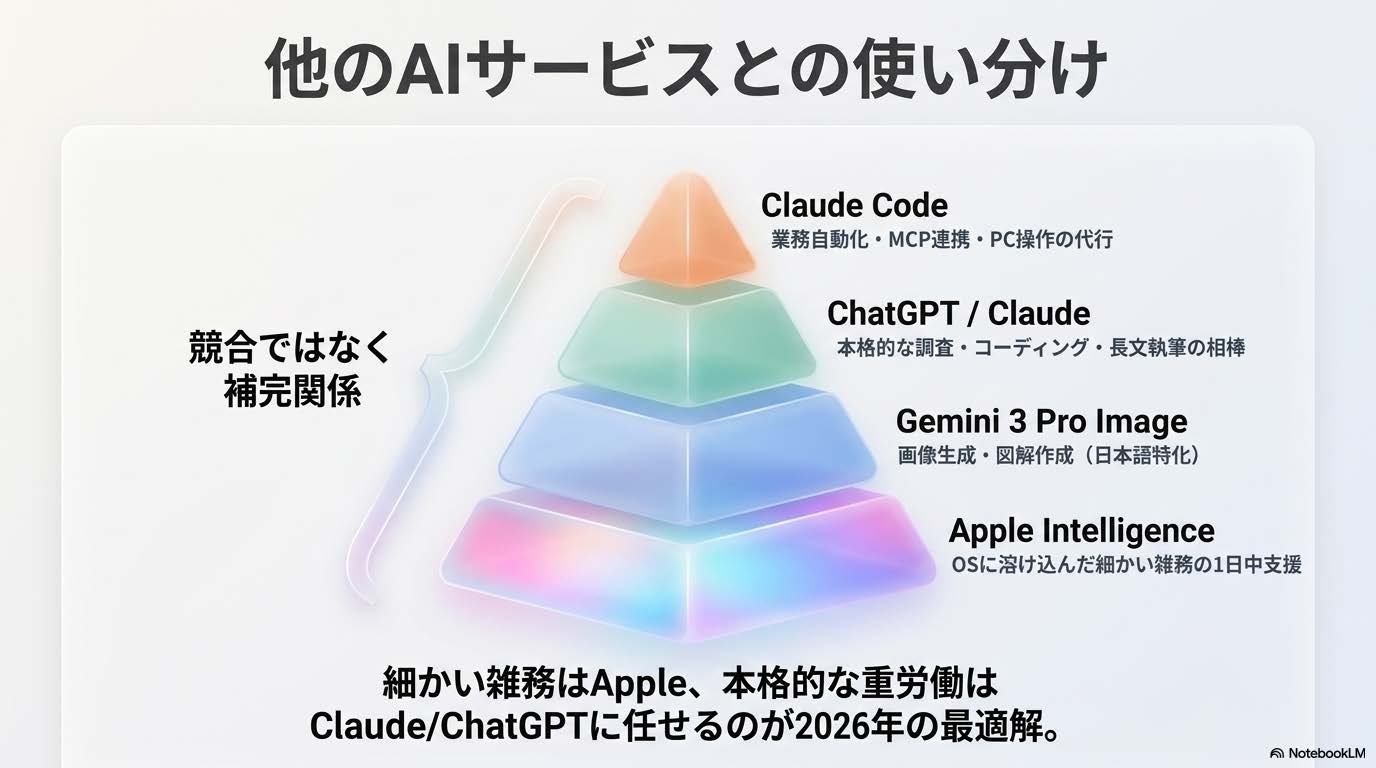 他のAIサービスとの使い分け

競合ではなく
補完関係

Claude Code
業務自動化・MCP連携・PC操作の代行

ChatGPT / Claude
本格的な調査・コーディング・長文執筆の相棒

Gemini 3 Pro Image
画像生成・図解作成（日本語特化）

Apple Intelligence
OSに溶け込んだ細かい雑務の1日中支援

細かい雑務はApple、本格的な重労働は
Claude/ChatGPTに任せるのが2026年の最適解。

NotebookLM